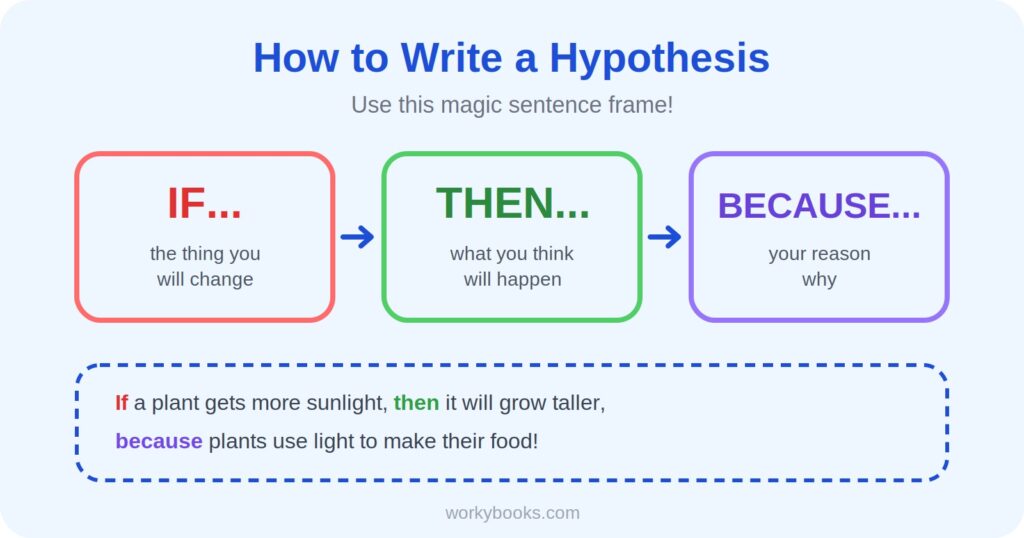 How to Write a Hypothesis

Use this magic sentence frame!

IF...
the thing you will change

THEN...
what you think will happen

BECAUSE...
your reason why

If a plant gets more sunlight, then it will grow taller,
because plants use light to make their food!

workybooks.com